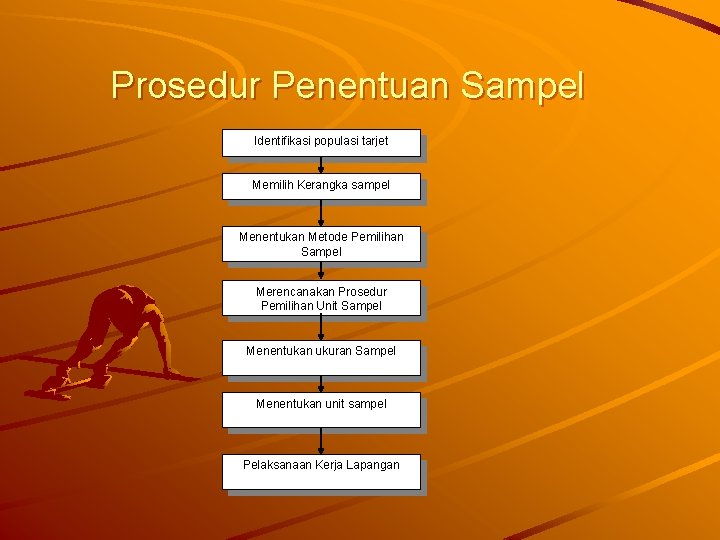 Prosedur Penentuan Sampel

Identifikasi populasi tarjet

Memilih Kerangka sampel

Menentukan Metode Pemilihan Sampel

Merencanakan Prosedur Pemilihan Unit Sampel

Menentukan ukuran Sampel

Menentukan unit sampel

Pelaksanaan Kerja Lapangan